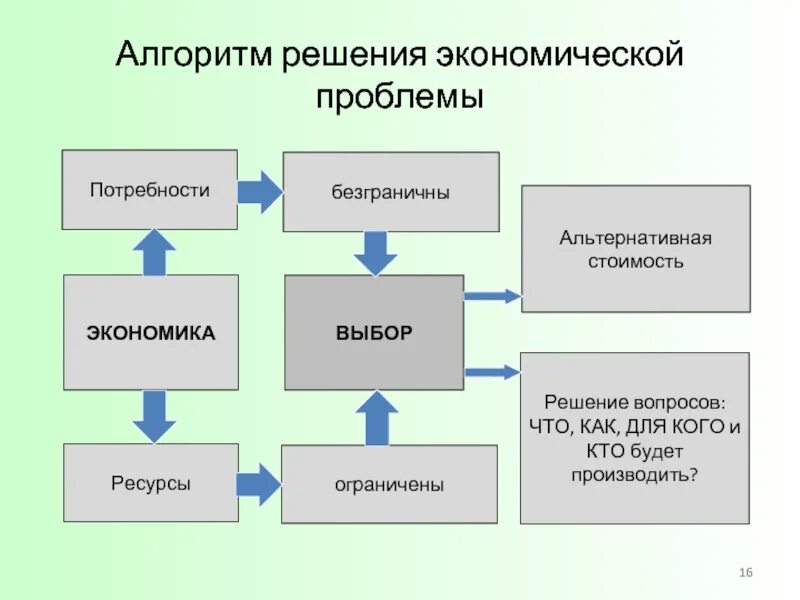 Алгоритм решения экономической проблемы

Потребности

безграничны

Альтернативная стоимость

ЭКОНОМИКА

ВЫБОР

Решение вопросов: ЧТО, КАК, ДЛЯ КОГО и КТО будет производить?

Ресурсы

ограничены

16